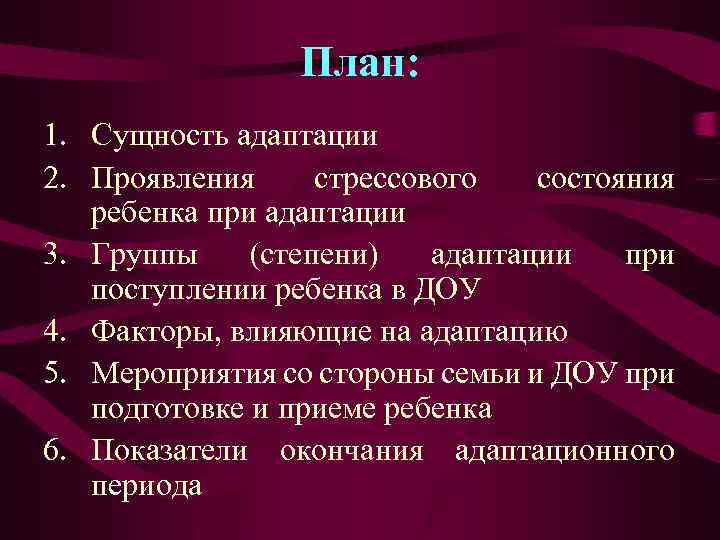 План:

1. Сущность адаптации
2. Проявления стрессового состояния ребенка при адаптации
3. Группы (степени) адаптации при поступлении ребенка в ДОУ
4. Факторы, влияющие на адаптацию
5. Мероприятия со стороны семьи и ДОУ при подготовке и приеме ребенка
6. Показатели окончания адаптационного периода